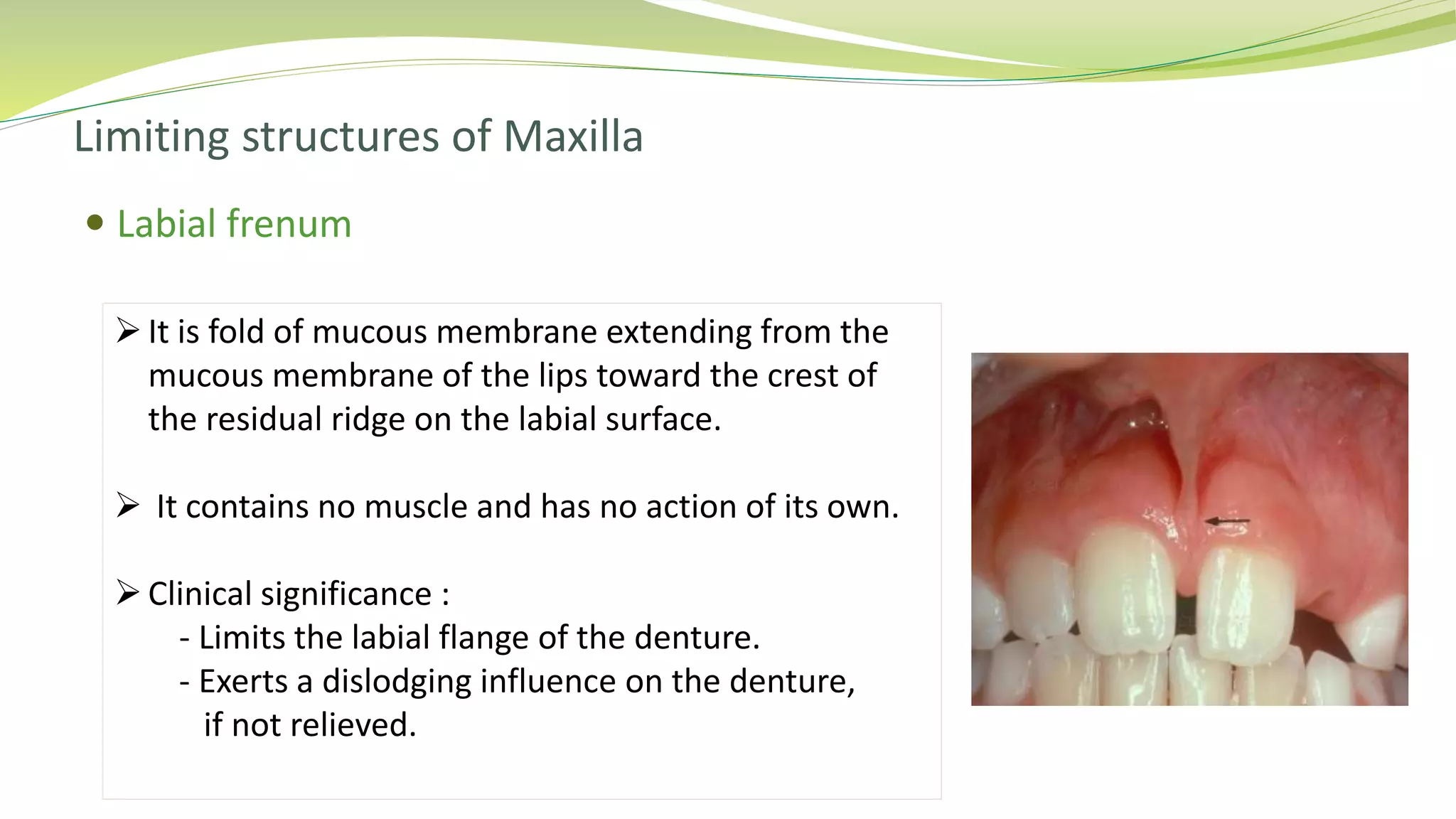 Limiting structures of Maxilla

• Labial frenum

➢ It is fold of mucous membrane extending from the mucous membrane of the lips toward the crest of the residual ridge on the labial surface.

➢ It contains no muscle and has no action of its own.

➢ Clinical significance :
- Limits the labial flange of the denture.
- Exerts a dislodging influence on the denture, if not relieved.